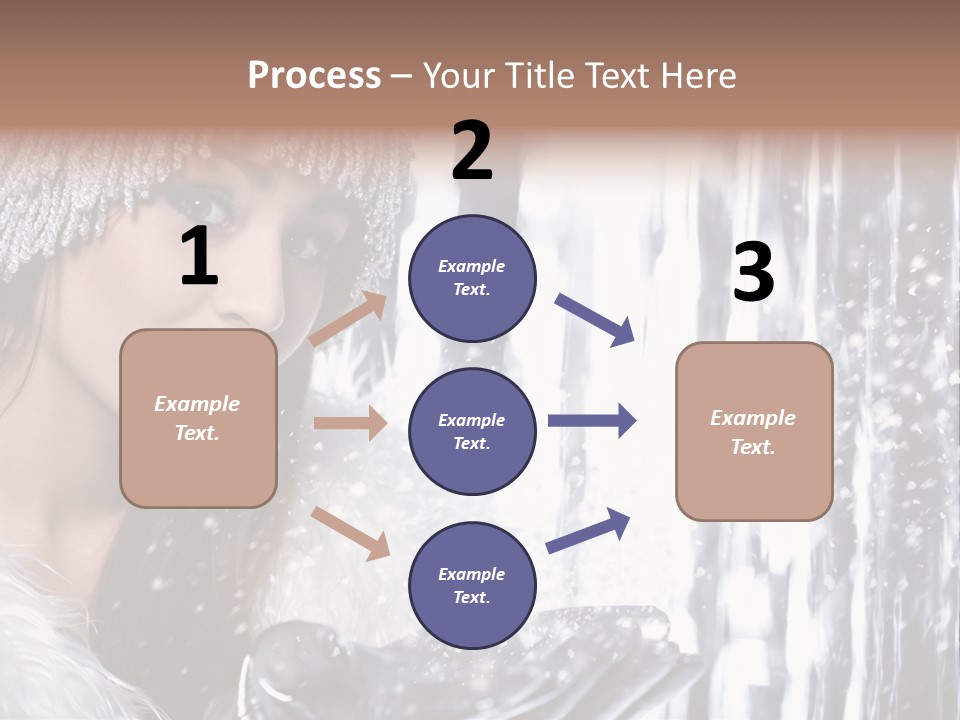 Process – Your Title Text Here

1

Example Text.

2

Example Text.

Example Text.

Example Text.

3

Example Text.